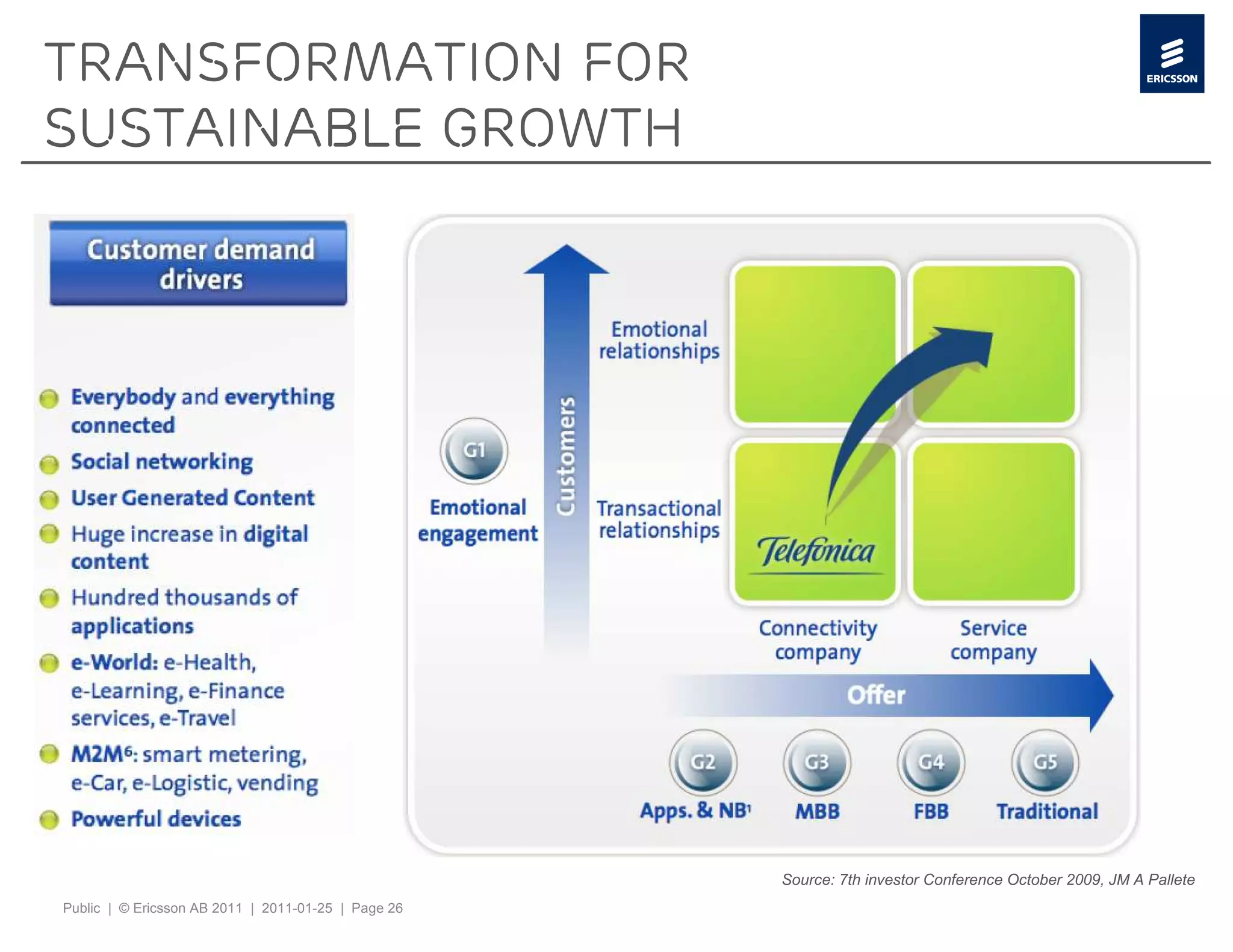 TRANSFORMATION FOR SUSTAINABLE GROWTH

ERICSSON

Customer demand drivers

Everybody and everything connected

Social networking

User Generated Content

Huge increase in digital content

Hundred thousands of applications

e-World: e-Health, e-Learning, e-Finance services, e-Travel

M2M$^6$: smart metering, e-Car, e-Logistic, vending

Powerful devices

G1

Emotional engagement

Customers

Emotional relationships

Transactional relationships

Telefonica

Connectivity company

Service company

Offer

G2

Apps. & NB$^1$

G3

MBB

G4

FBB

G5

Traditional

Source: 7th investor Conference October 2009, JM A Pallete

Public | © Ericsson AB 2011 | 2011-01-25 | Page 26